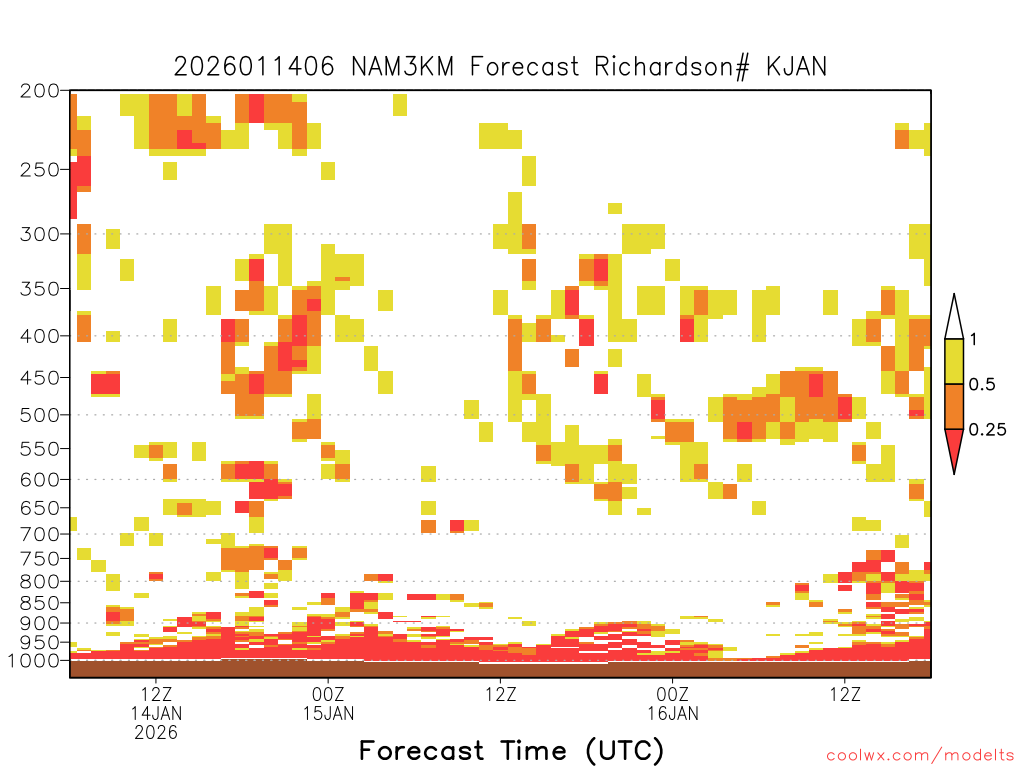 2026011406 NAM3KM Forecast Richardson# KJAN

200
250
300
350
400
450
500
550
600
650
700
750
800
850
900
950
1000

1
0.5
0.25

12Z
14JAN
2026

00Z
15JAN

12Z

00Z
16JAN

12Z

Forecast Time (UTC)

coolwx.com/modelts